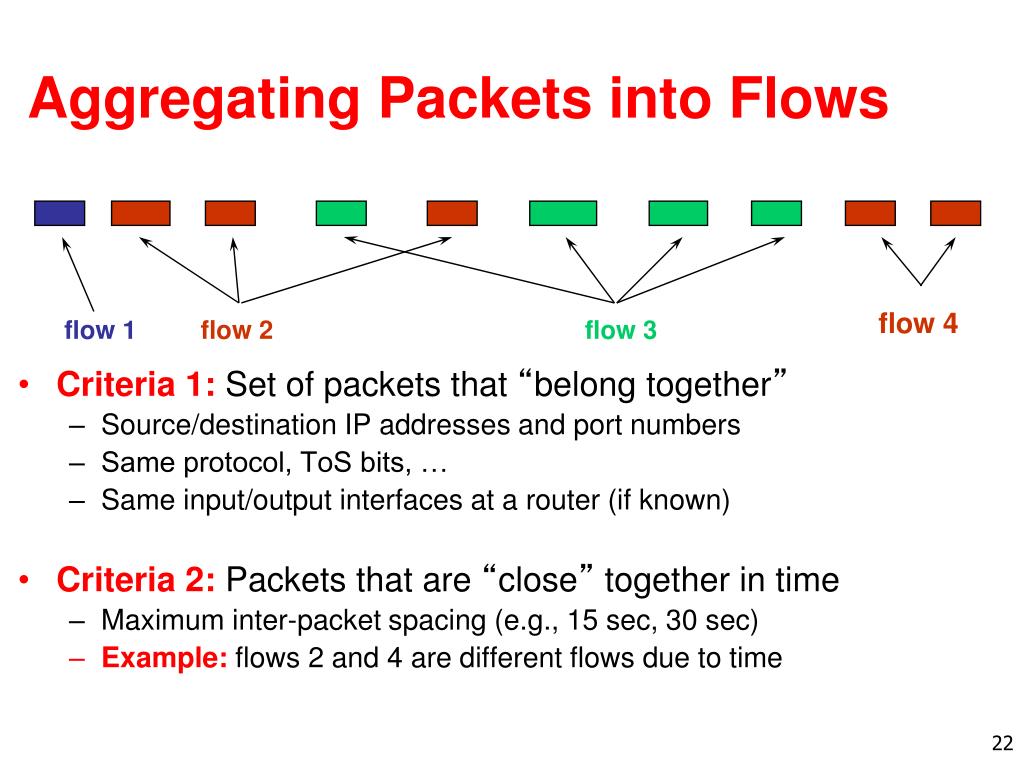 Aggregating Packets into Flows

flow 1 flow 2 flow 3 flow 4

• Criteria 1: Set of packets that “belong together”
– Source/destination IP addresses and port numbers
– Same protocol, ToS bits, …
– Same input/output interfaces at a router (if known)

• Criteria 2: Packets that are “close” together in time
– Maximum inter-packet spacing (e.g., 15 sec, 30 sec)
– Example: flows 2 and 4 are different flows due to time

22